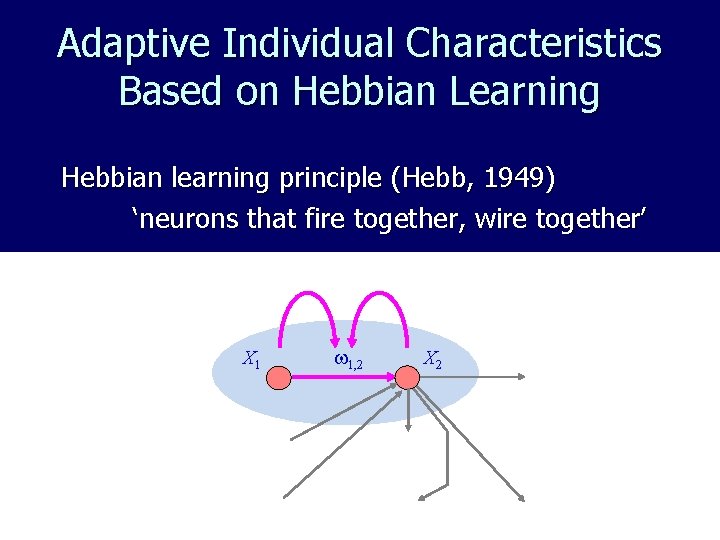 Adaptive Individual Characteristics Based on Hebbian Learning

Hebbian learning principle (Hebb, 1949)
‘neurons that fire together, wire together’

$X_1$

$\omega_{1,2}$

$X_2$